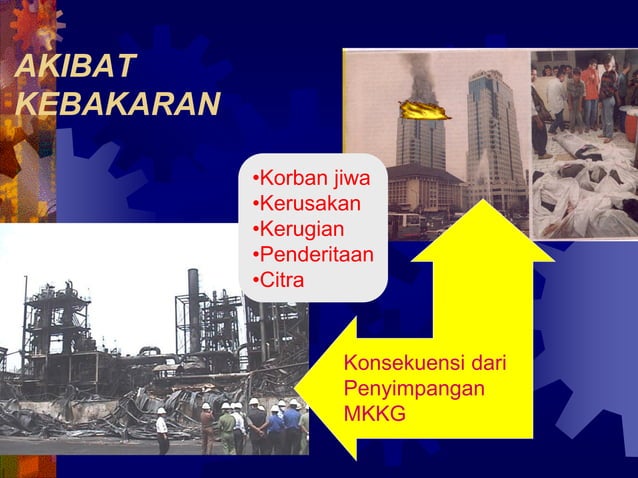 AKIBAT KEBAKARAN

•Korban jiwa
•Kerusakan
•Kerugian
•Penderitaan
•Citra

Konsekuensi dari Penyimpangan MKKG